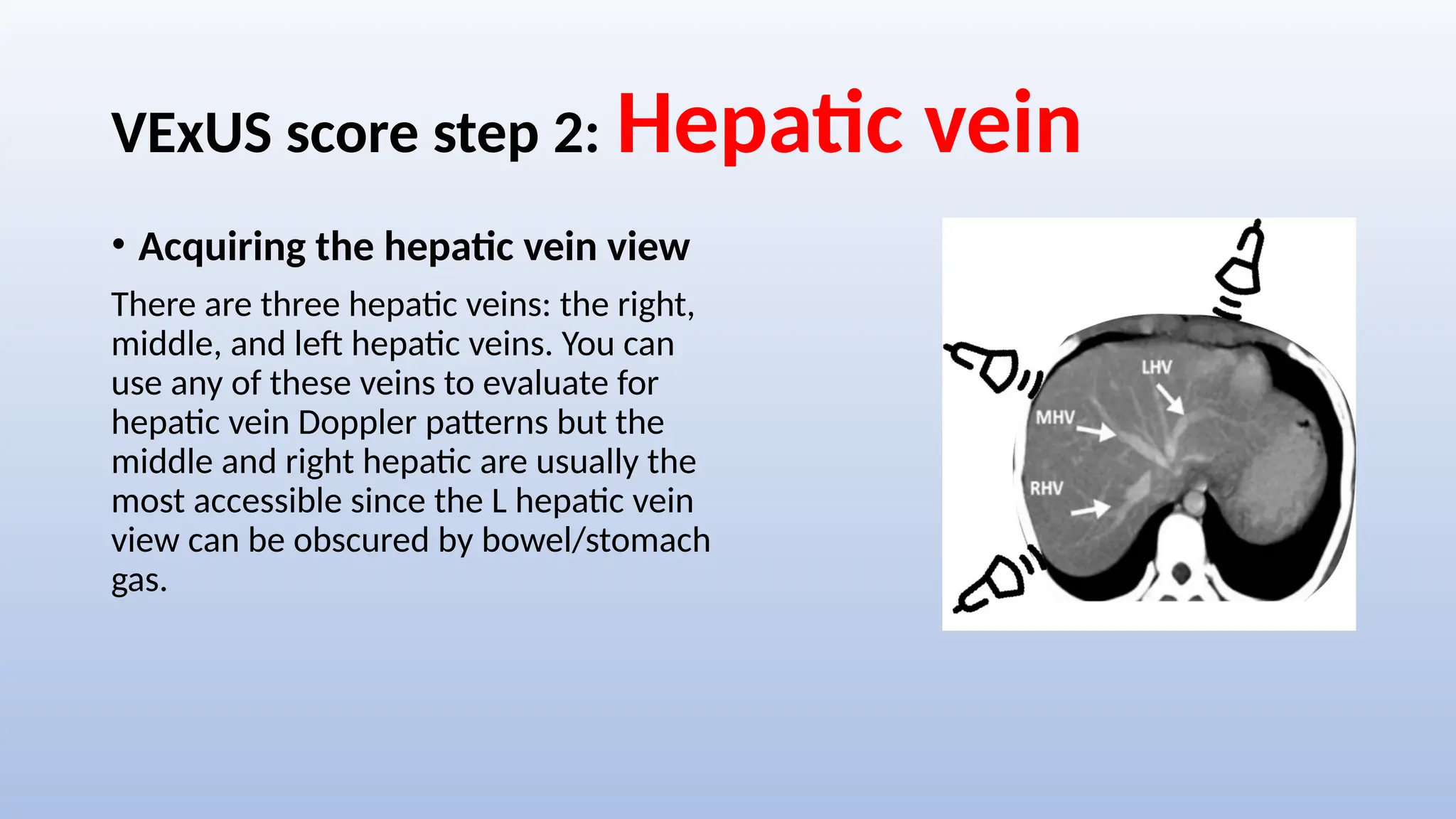 VExUS score step 2: Hepatic vein

• Acquiring the hepatic vein view

There are three hepatic veins: the right, middle, and left hepatic veins. You can use any of these veins to evaluate for hepatic vein Doppler patterns but the middle and right hepatic are usually the most accessible since the L hepatic vein view can be obscured by bowel/stomach gas.

LHV
MHV
RHV